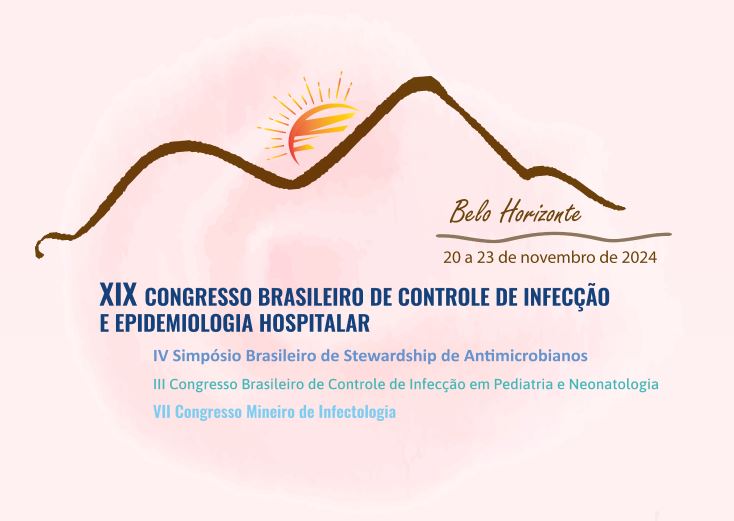 Belo Horizonte

20 a 23 de novembro de 2024

XIX CONGRESSO BRASILEIRO DE CONTROLE DE INFECÇÃO E EPIDEMIOLOGIA HOSPITALAR

IV Simpósio Brasileiro de Stewardship de Antimicrobianos

III Congresso Brasileiro de Controle de Infecção em Pediatria e Neonatologia

VII Congresso Mineiro de Infectologia